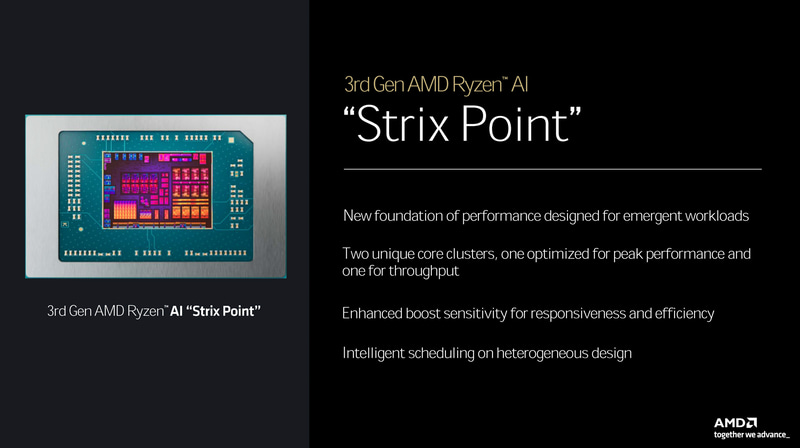 3rd Gen AMD Ryzen™ AI "Strix Point"

3rd Gen AMD Ryzen™ AI
"Strix Point"

New foundation of performance designed for emergent workloads

Two unique core clusters, one optimized for peak performance and one for throughput

Enhanced boost sensitivity for responsiveness and efficiency

Intelligent scheduling on heterogeneous design

AMD
together we advance_